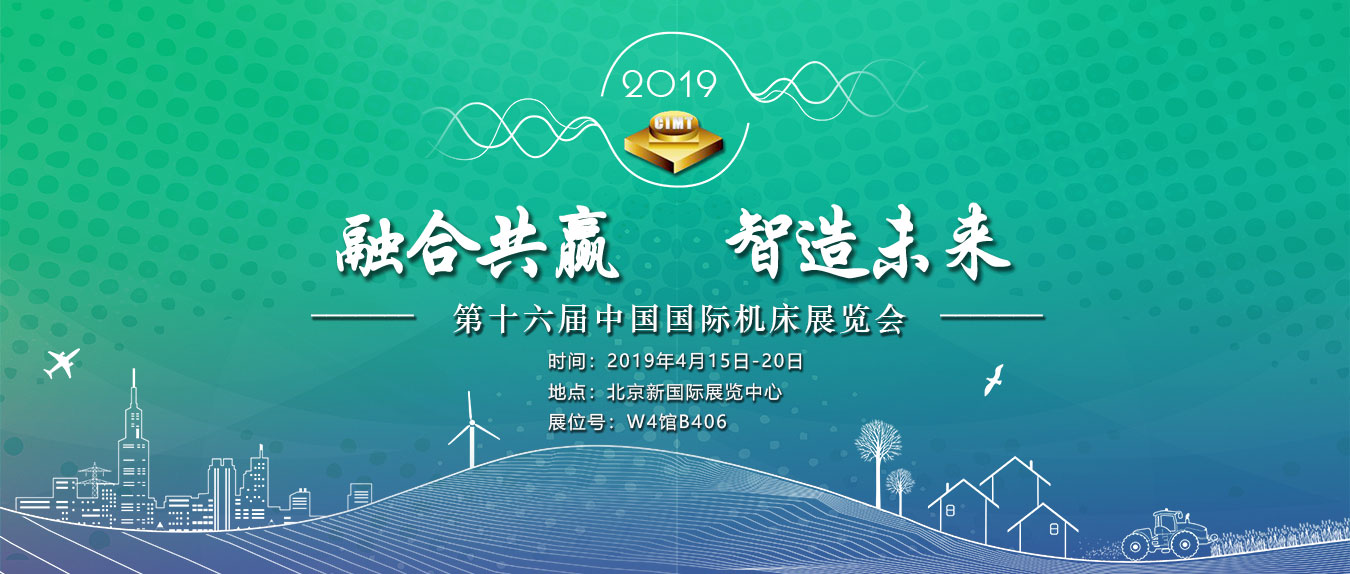 2019

CIMT

融合共赢　智造未来

第十六届中国国际机床展览会

时间：2019年4月15日-20日
地点：北京新国际展览中心
展位号：W4馆B406